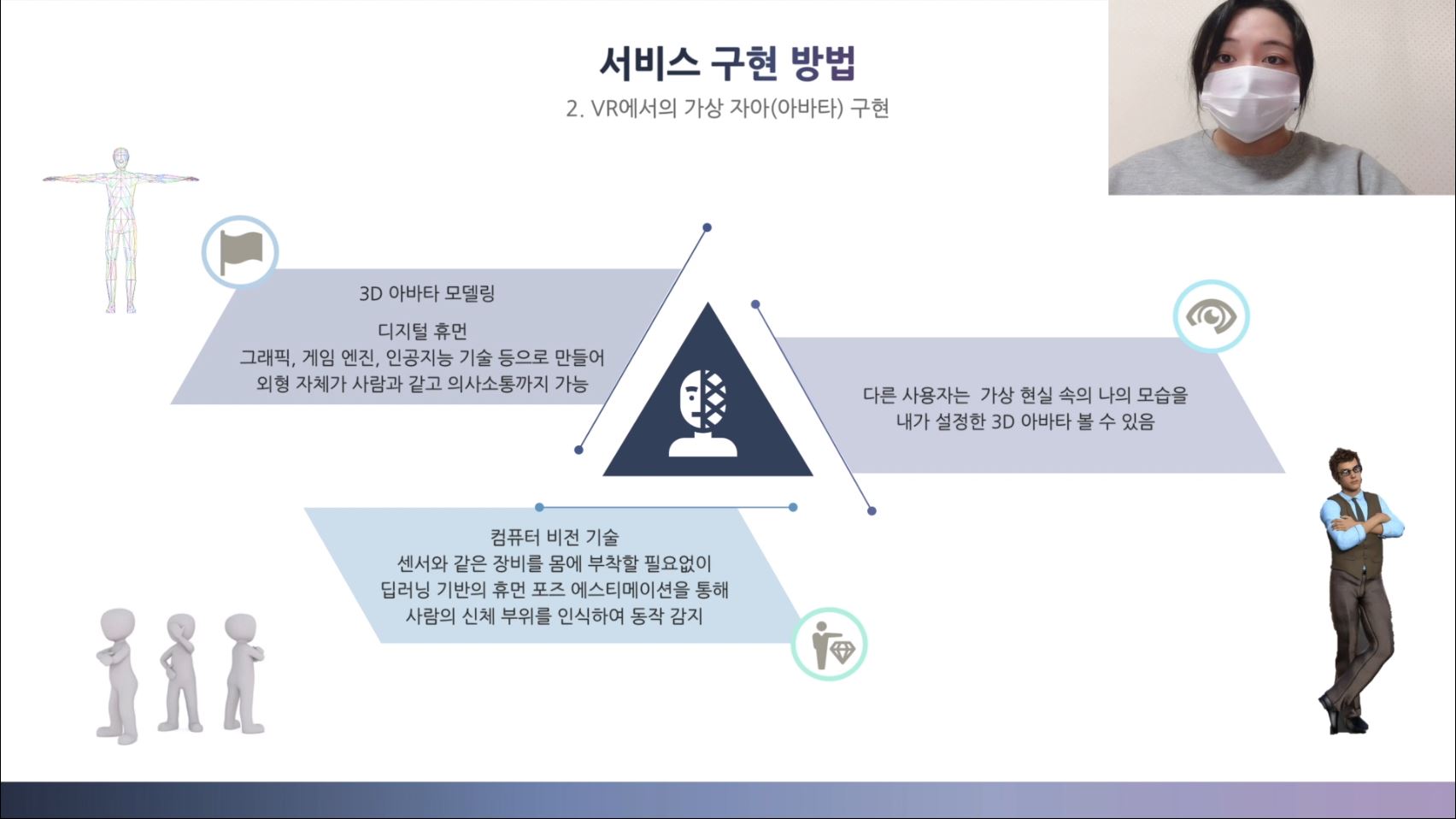 서비스 구현 방법

2. VR에서의 가상 자아(아바타) 구현

3D 아바타 모델링

디지털 휴먼
그래픽, 게임 엔진, 인공지능 기술 등으로 만들어
외형 자체가 사람과 같고 의사소통까지 가능

다른 사용자는 가상 현실 속의 나의 모습을
내가 설정한 3D 아바타 볼 수 있음

컴퓨터 비전 기술
센서와 같은 장비를 몸에 부착할 필요없이
딥러닝 기반의 휴먼 포즈 에스티메이션을 통해
사람의 신체 부위를 인식하여 동작 감지